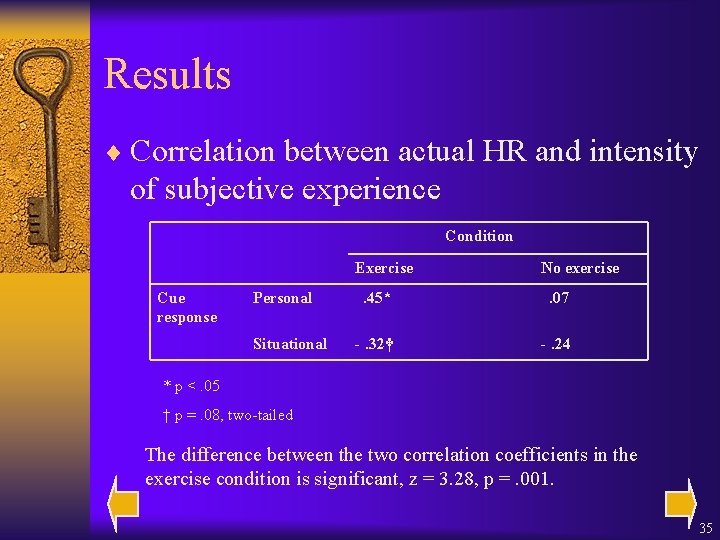 Results

♦ Correlation between actual HR and intensity of subjective experience

| | | Condition | |
|---|---|---|---|
| | | Exercise | No exercise |
| Cue response | Personal | .45* | .07 |
| | Situational | - .32† | - .24 |

* p < .05

† p = .08, two-tailed

The difference between the two correlation coefficients in the exercise condition is significant, z = 3.28, p = .001.

35